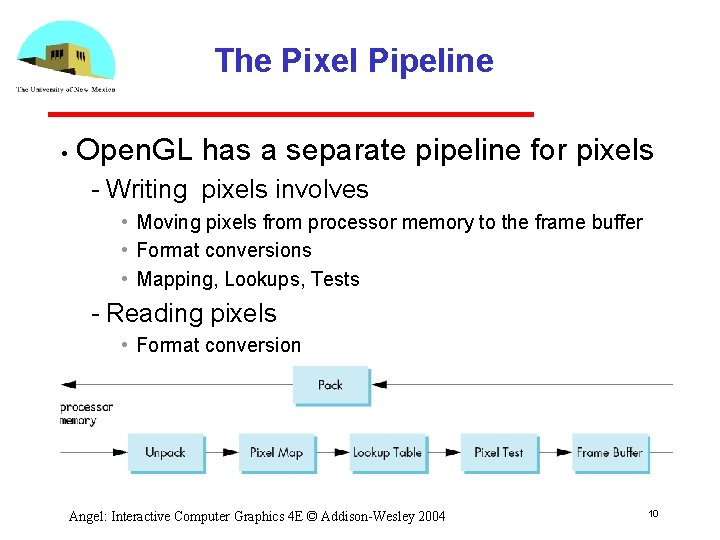 The University of New Mexico

The Pixel Pipeline

• OpenGL has a separate pipeline for pixels
- Writing pixels involves
• Moving pixels from processor memory to the frame buffer
• Format conversions
• Mapping, Lookups, Tests
- Reading pixels
• Format conversion

Pack

processor memory

Unpack
Pixel Map
Lookup Table
Pixel Test
Frame Buffer

Angel: Interactive Computer Graphics 4E © Addison-Wesley 2004

10